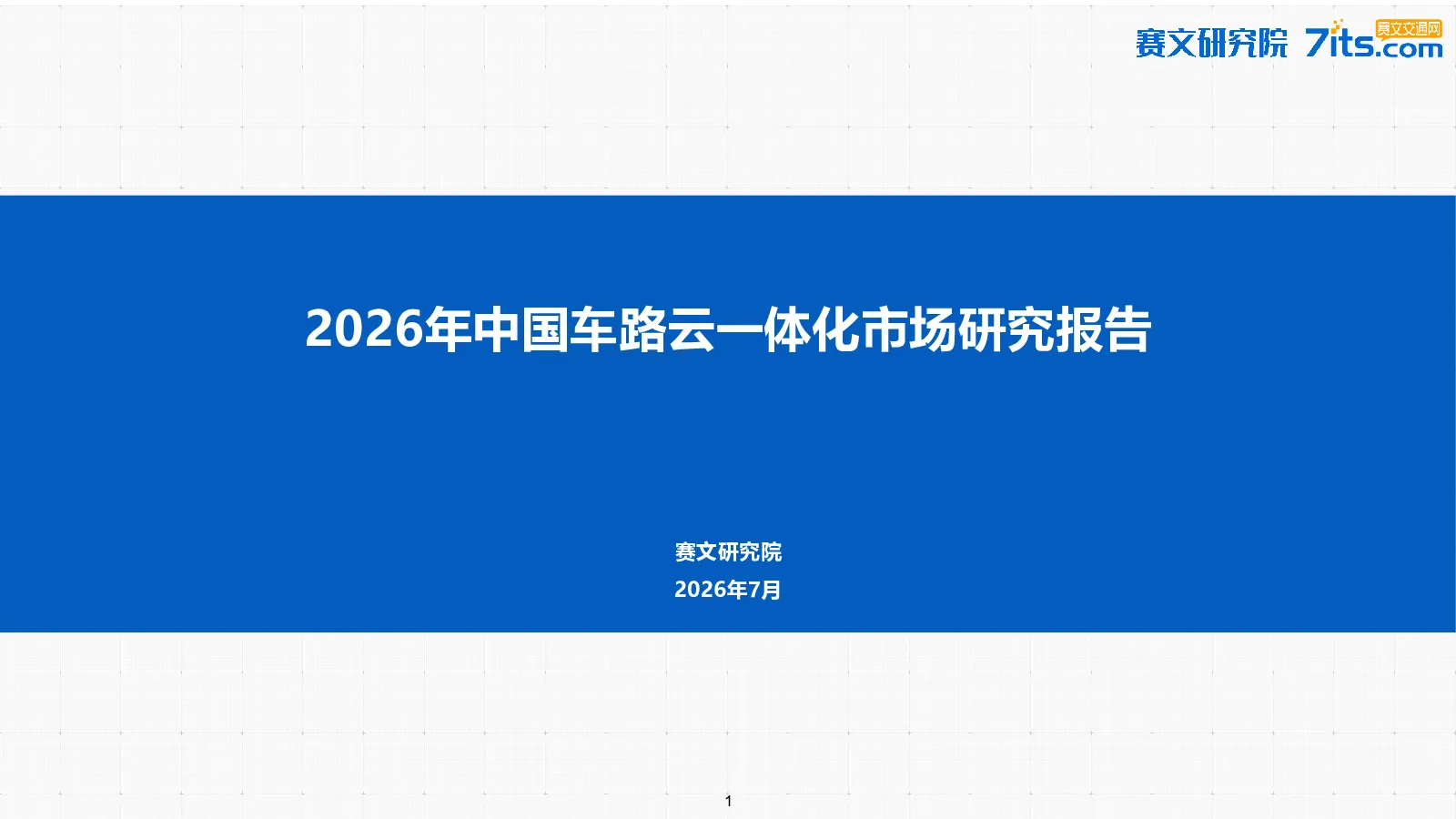 赛文研究院 7its.com 赛文交通网

2026年中国车路云一体化市场研究报告

赛文研究院
2026年7月

1